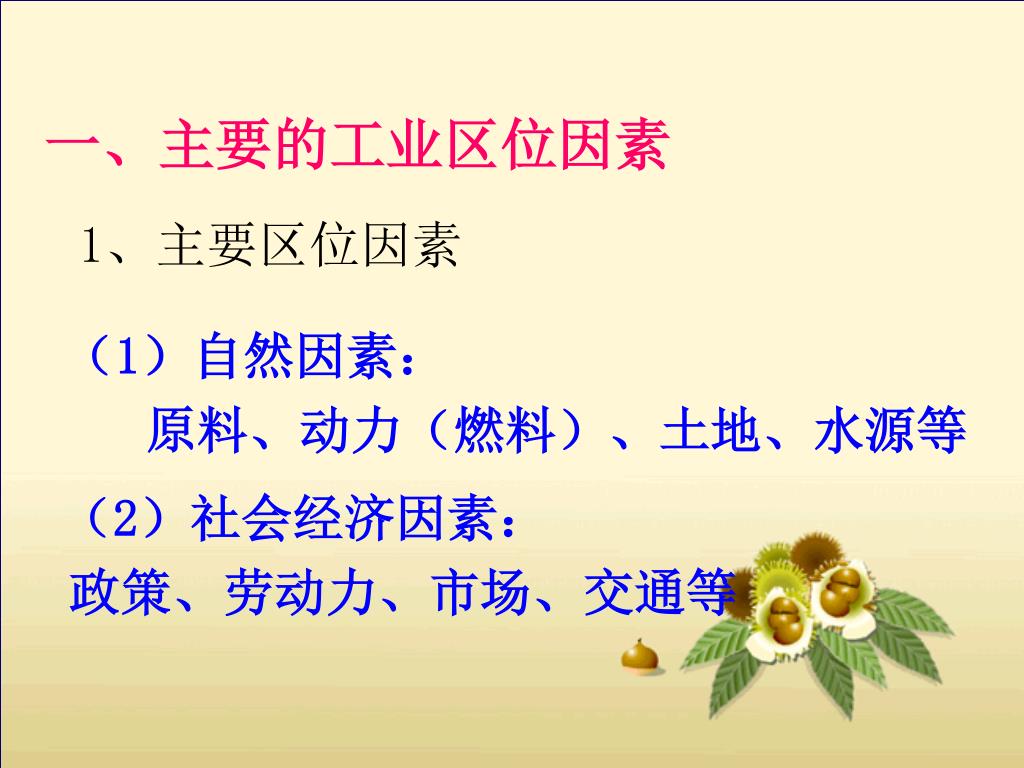 一、主要的工业区位因素

1、主要区位因素

（1）自然因素：

原料、动力（燃料）、土地、水源等

（2）社会经济因素：

政策、劳动力、市场、交通等